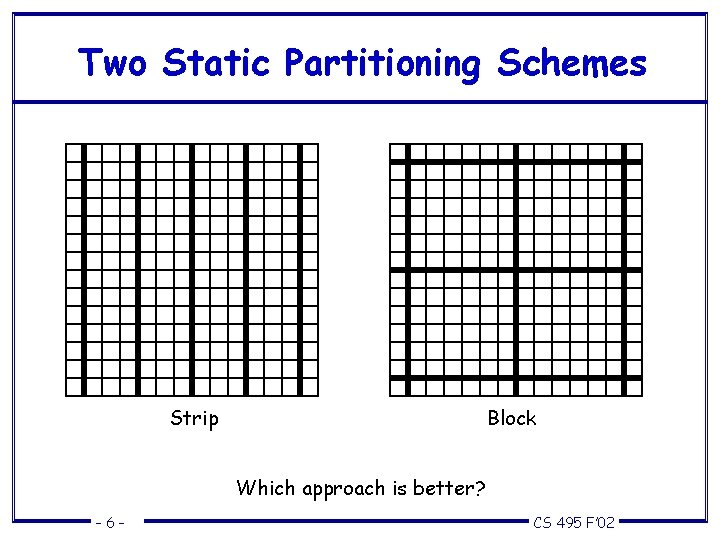 Two Static Partitioning Schemes

Strip

Block

Which approach is better?

- 6 -

CS 495 F'02